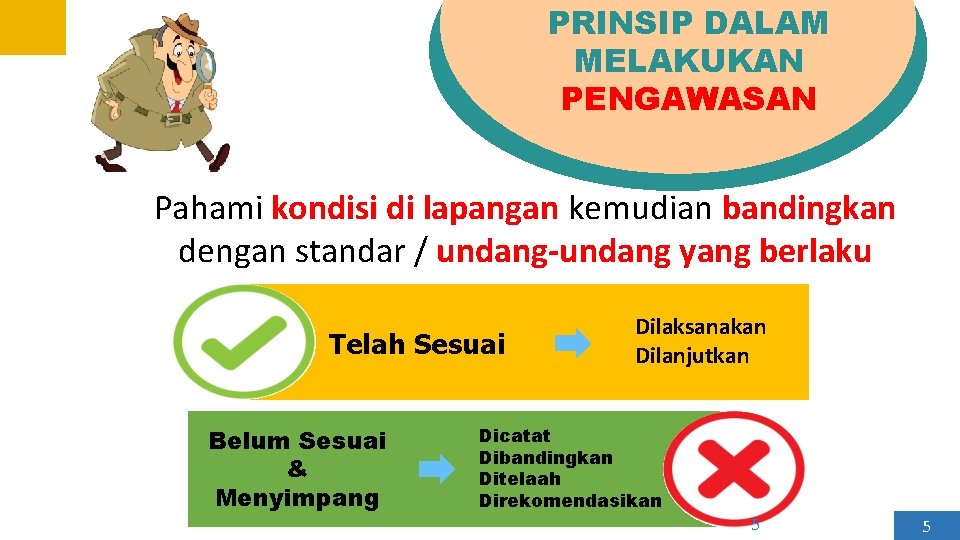 PRINSIP DALAM MELAKUKAN PENGAWASAN

Pahami kondisi di lapangan kemudian bandingkan dengan standar / undang-undang yang berlaku

Telah Sesuai

Dilaksanakan
Dilanjutkan

Belum Sesuai
&
Menyimpang

Dicatat
Dibandingkan
Ditelaah
Direkomendasikan

5

5